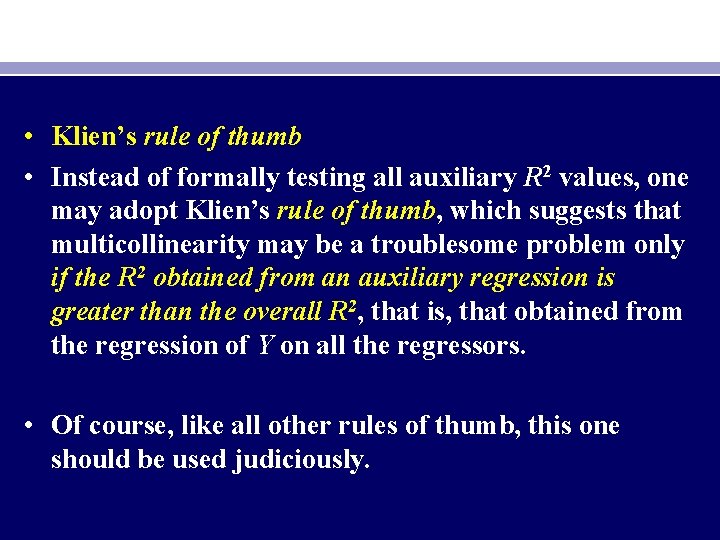 • Klien's rule of thumb

• Instead of formally testing all auxiliary $R^2$ values, one may adopt Klien's rule of thumb, which suggests that multicollinearity may be a troublesome problem only if the $R^2$ obtained from an auxiliary regression is greater than the overall $R^2$, that is, that obtained from the regression of $Y$ on all the regressors.

• Of course, like all other rules of thumb, this one should be used judiciously.